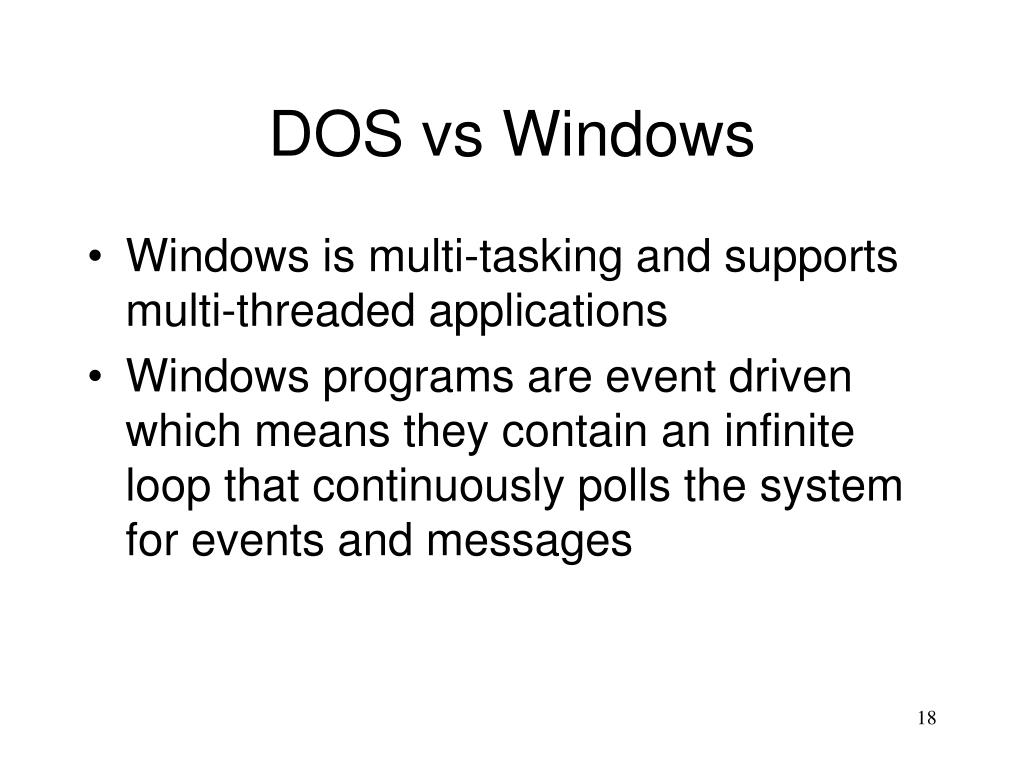 DOS vs Windows

• Windows is multi-tasking and supports multi-threaded applications
• Windows programs are event driven which means they contain an infinite loop that continuously polls the system for events and messages

18